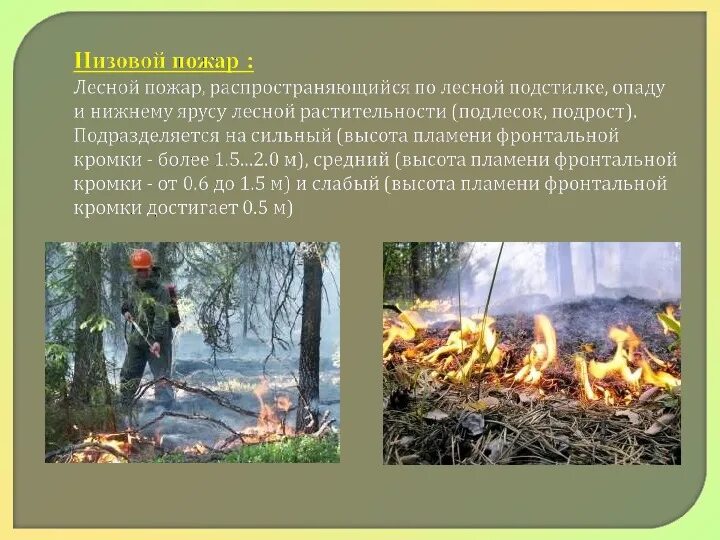 Низовой пожар :

Лесной пожар, распространяющийся по лесной подстилке, опаду и нижнему ярусу лесной растительности (подлесок, подрост). Подразделяется на сильный (высота пламени фронтальной кромки - более 1.5...2.0 м), средний (высота пламени фронтальной кромки - от 0.6 до 1.5 м) и слабый (высота пламени фронтальной кромки достигает 0.5 м)